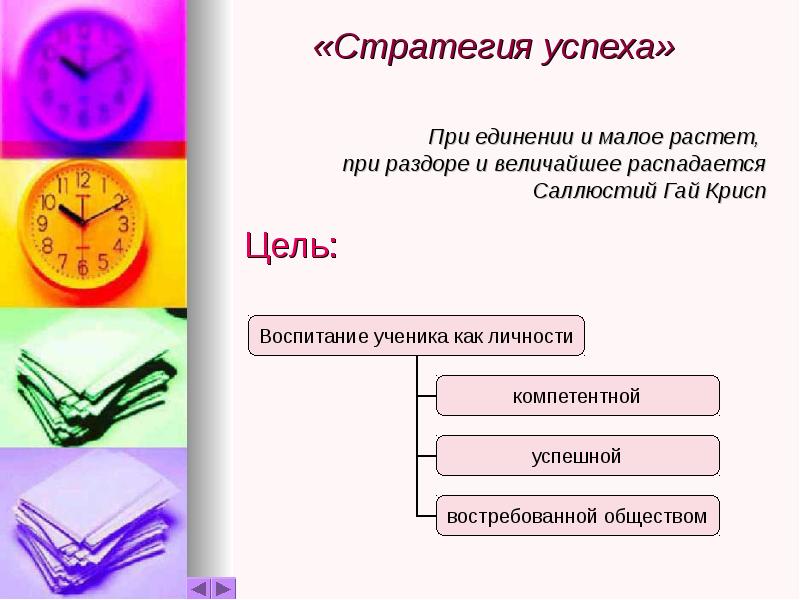 «Стратегия успеха»

При единении и малое растет,
при раздоре и величайшее распадается
Саллюстий Гай Крисп

Цель:

Воспитание ученика как личности

компетентной

успешной

востребованной обществом